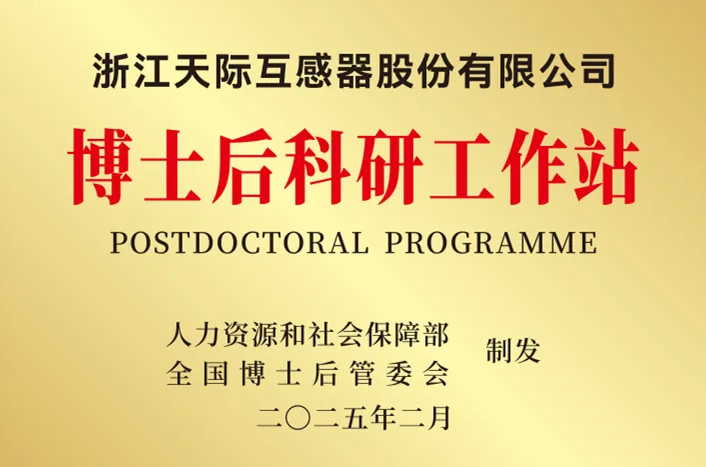 浙江天际互感器股份有限公司

博士后科研工作站

POSTDOCTORAL PROGRAMME

人力资源和社会保障部
全国博士后管委会
制发

二〇二五年二月